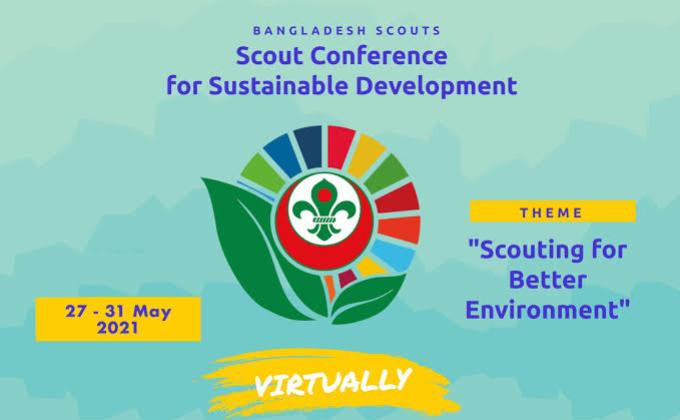 BANGLADESH SCOUTS
Scout Conference for Sustainable Development

THEME
"Scouting for Better Environment"

27 - 31 May 2021

VIRTUALLY